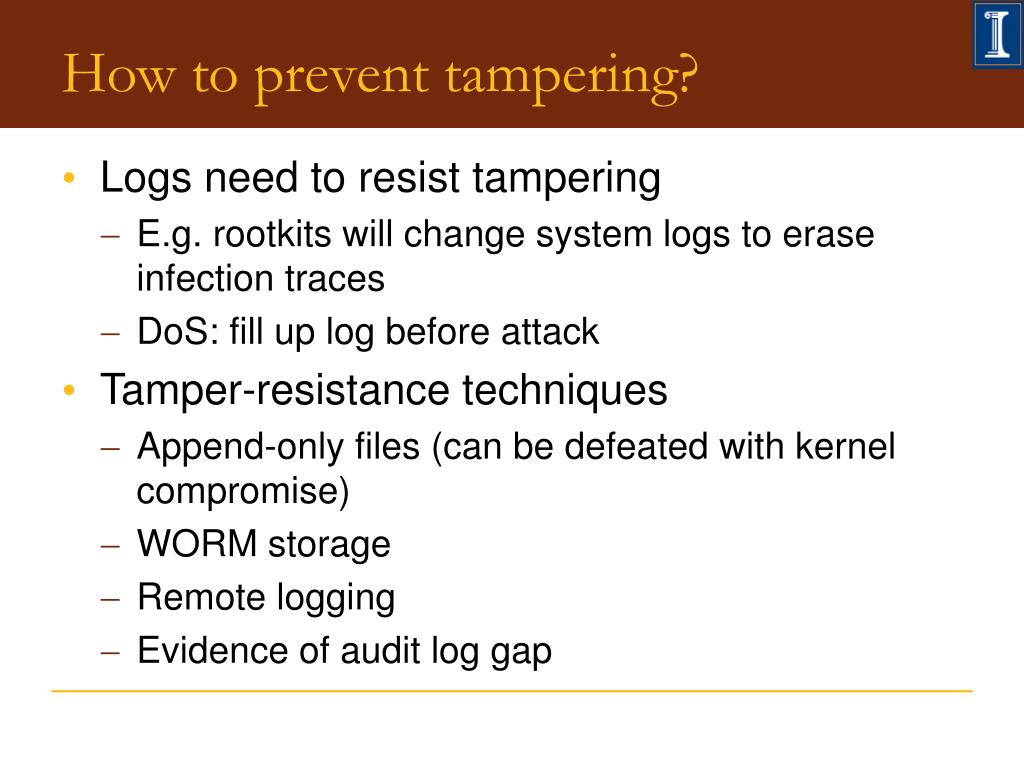 How to prevent tampering?

• Logs need to resist tampering
– E.g. rootkits will change system logs to erase infection traces
– DoS: fill up log before attack
• Tamper-resistance techniques
– Append-only files (can be defeated with kernel compromise)
– WORM storage
– Remote logging
– Evidence of audit log gap